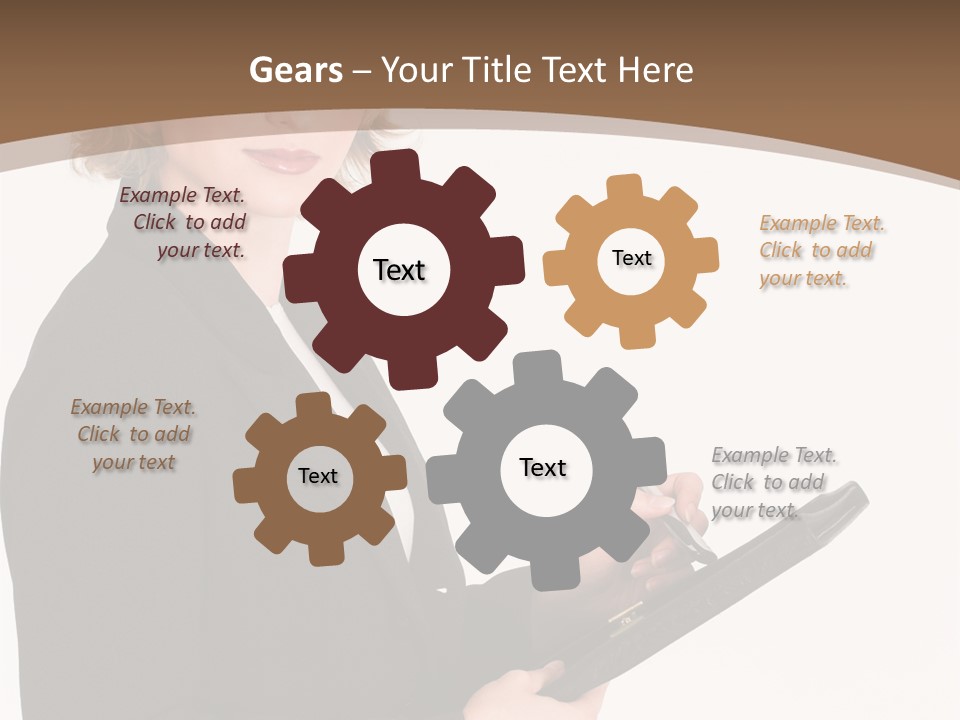 Gears – Your Title Text Here

Example Text. Click to add your text.

Text

Text

Example Text. Click to add your text.

Example Text. Click to add your text

Text

Text

Example Text. Click to add your text.